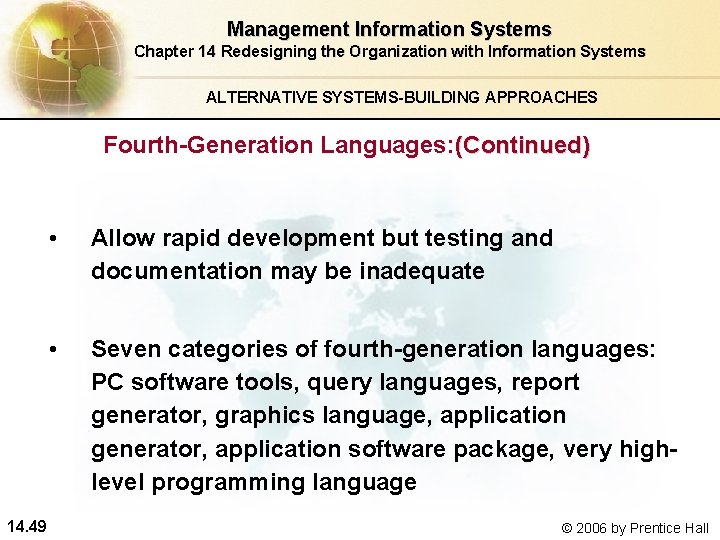 Management Information Systems
Chapter 14 Redesigning the Organization with Information Systems

ALTERNATIVE SYSTEMS-BUILDING APPROACHES

Fourth-Generation Languages:(Continued)

• Allow rapid development but testing and documentation may be inadequate

• Seven categories of fourth-generation languages: PC software tools, query languages, report generator, graphics language, application generator, application software package, very high-level programming language

14.49

© 2006 by Prentice Hall